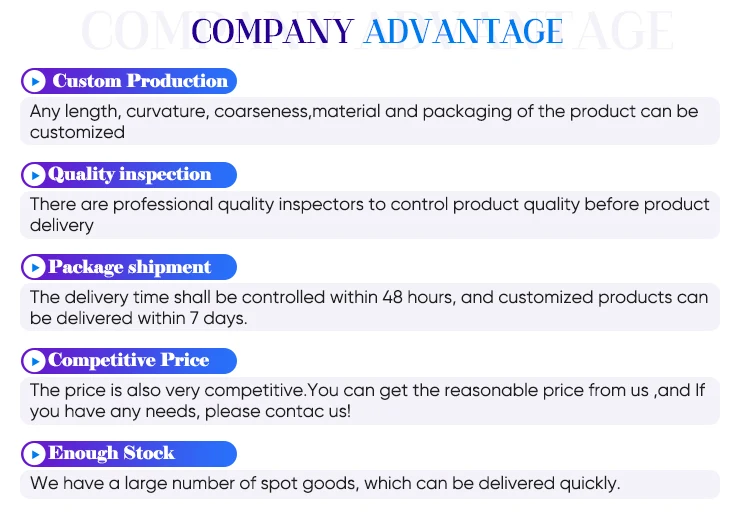 COMPANY ADVANTAGE

Custom Production

Any length, curvature, coarseness,material and packaging of the product can be customized

Quality inspection

There are professional quality inspectors to control product quality before product delivery

Package shipment

The delivery time shall be controlled within 48 hours, and customized products can be delivered within 7 days.

Competitive Price

The price is also very competitive.You can get the reasonable price from us ,and If you have any needs, please contac us!

Enough Stock

We have a large number of spot goods, which can be delivered quickly.